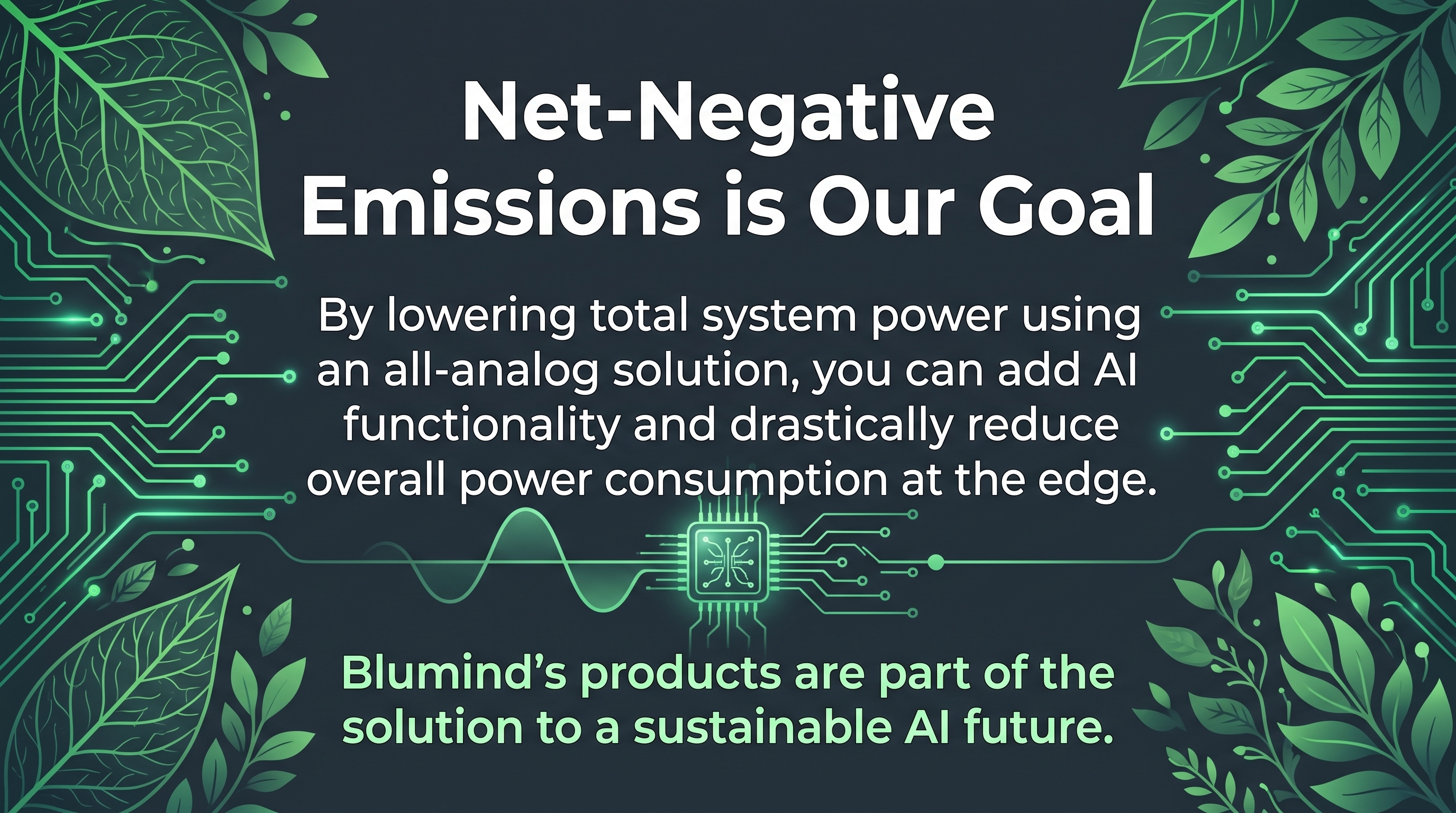 Net-Negative Emissions is Our Goal

By lowering total system power using an all-analog solution, you can add AI functionality and drastically reduce overall power consumption at the edge.

Blumind's products are part of the solution to a sustainable AI future.